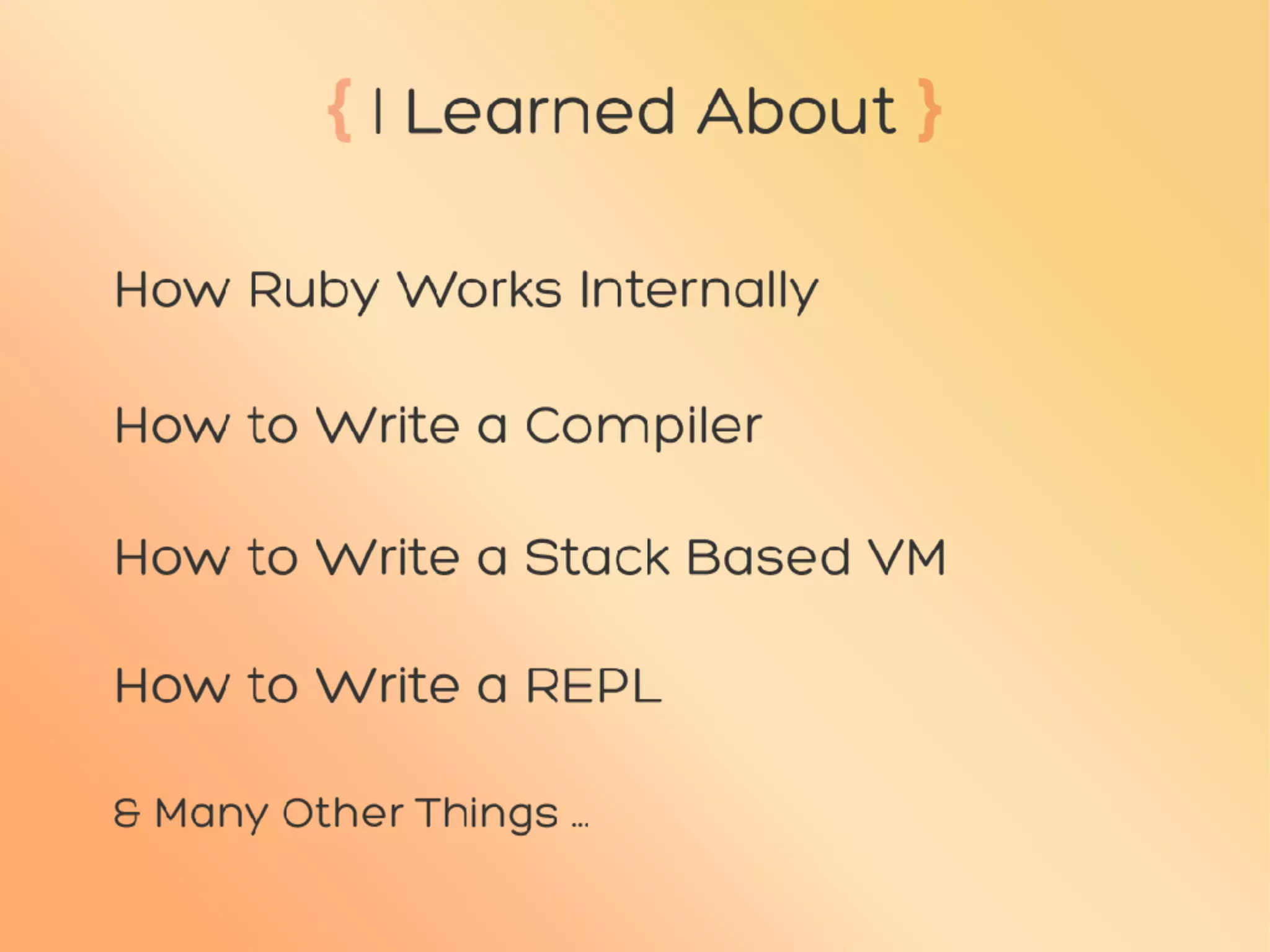 { I Learned About }

How Ruby Works Internally

How to Write a Compiler

How to Write a Stack Based VM

How to Write a REPL

& Many Other Things …